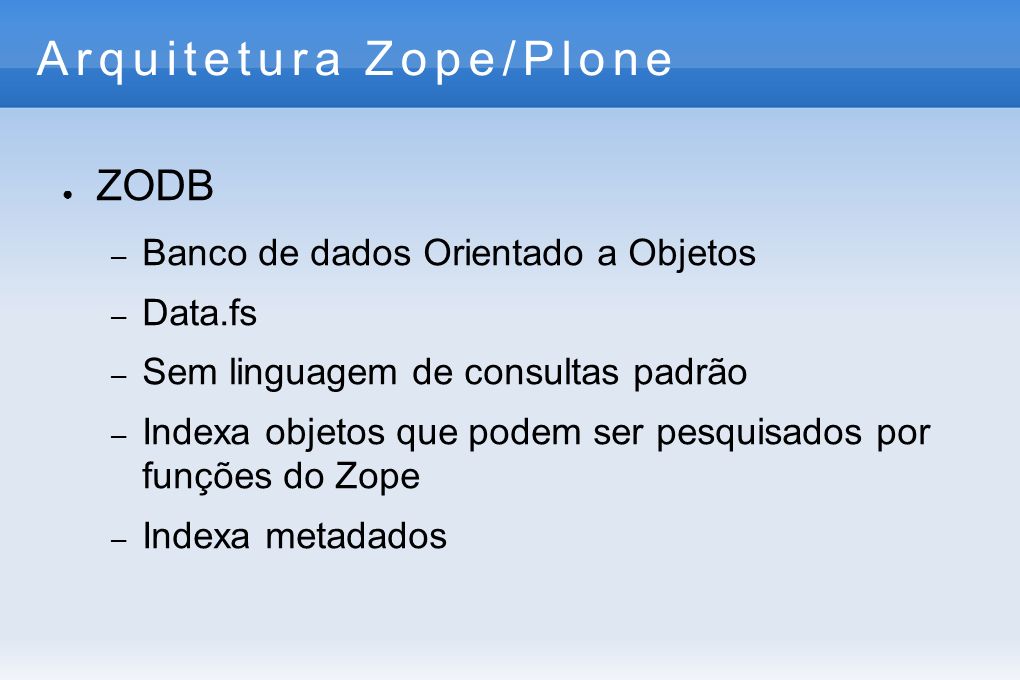 Arquitetura Zope/Plone

● ZODB
– Banco de dados Orientado a Objetos
– Data.fs
– Sem linguagem de consultas padrão
– Indexa objetos que podem ser pesquisados por funções do Zope
– Indexa metadados